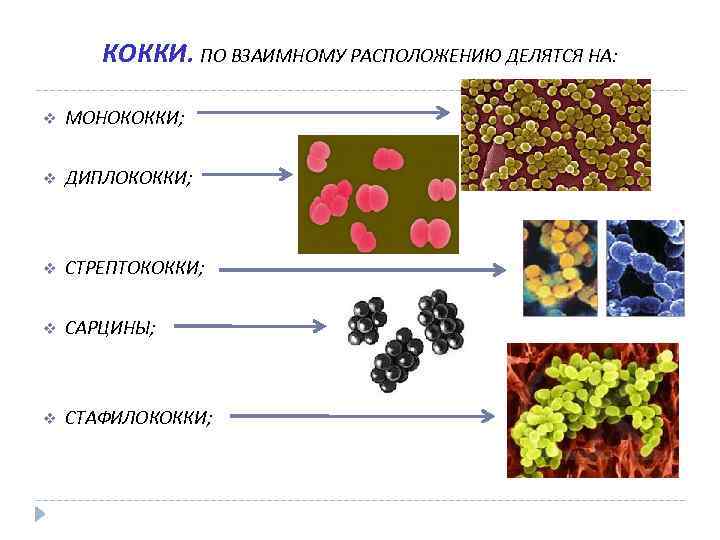 КОККИ. ПО ВЗАИМНОМУ РАСПОЛОЖЕНИЮ ДЕЛЯТСЯ НА:

❖ МОНОКОККИ;

❖ ДИПЛОКОККИ;

❖ СТРЕПТОКОККИ;

❖ САРЦИНЫ;

❖ СТАФИЛОКОККИ;